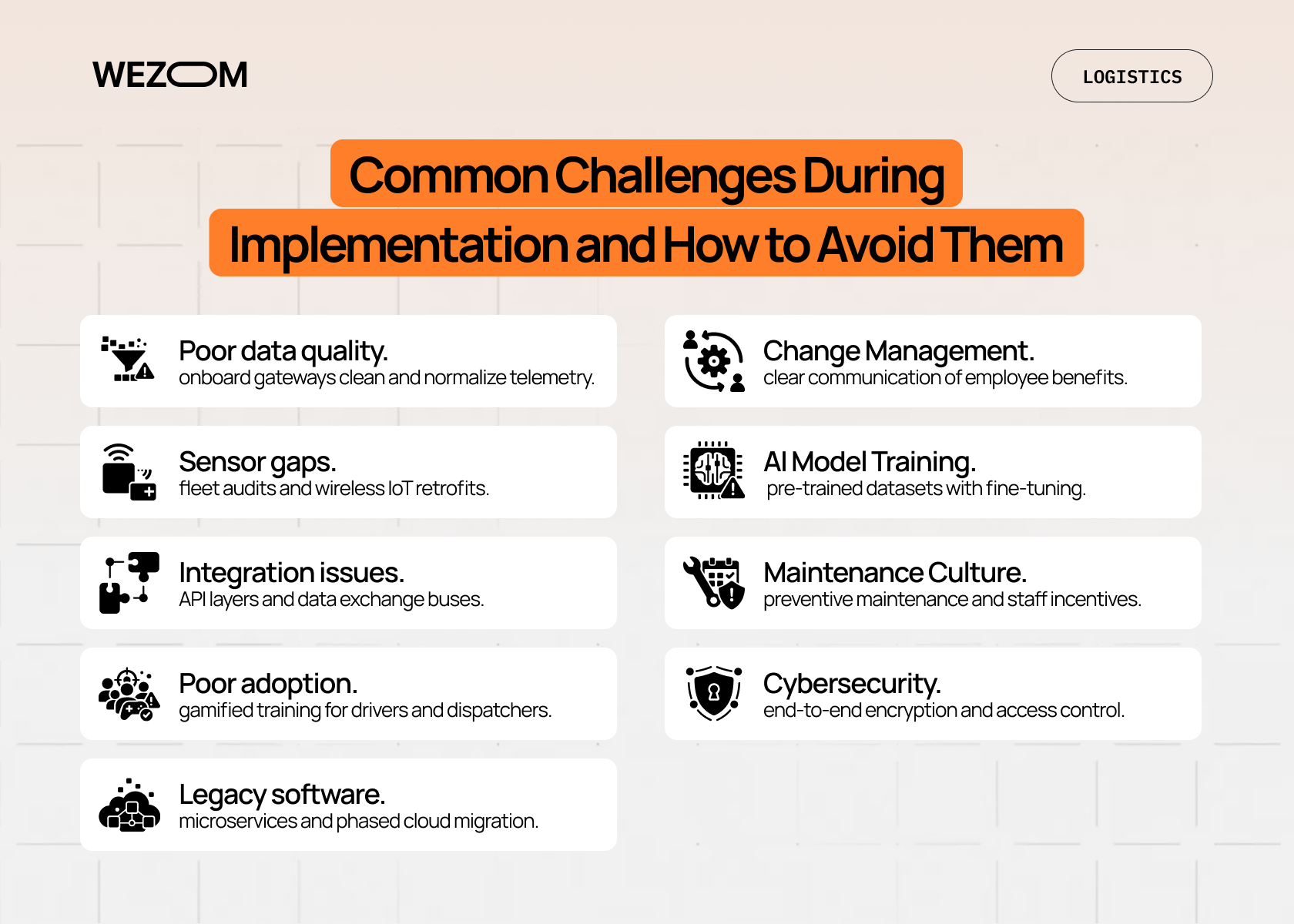 WEZOM

LOGISTICS

Common Challenges During Implementation and How to Avoid Them

Poor data quality.
onboard gateways clean and normalize telemetry.

Sensor gaps.
fleet audits and wireless IoT retrofits.

Integration issues.
API layers and data exchange buses.

Poor adoption.
gamified training for drivers and dispatchers.

Legacy software.
microservices and phased cloud migration.

Change Management.
clear communication of employee benefits.

AI Model Training.
pre-trained datasets with fine-tuning.

Maintenance Culture.
preventive maintenance and staff incentives.

Cybersecurity.
end-to-end encryption and access control.